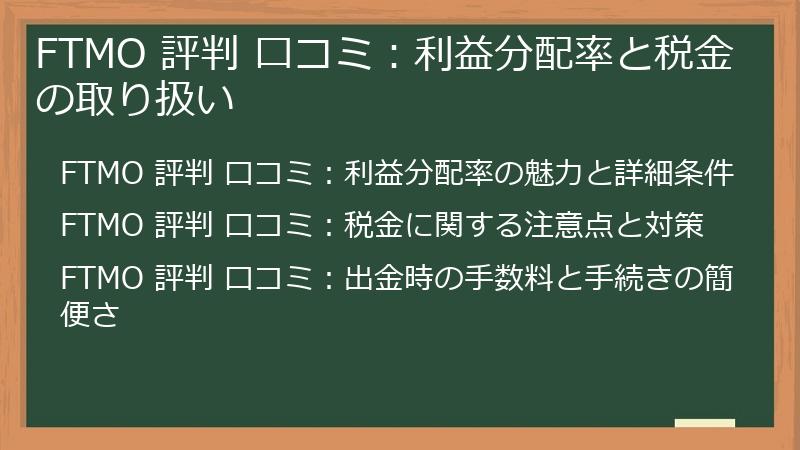 FTMO 評判 口コミ：利益分配率と税金の取り扱い

FTMO 評判 口コミ：利益分配率の魅力と詳細条件

FTMO 評判 口コミ：税金に関する注意点と対策

FTMO 評判 口コミ：出金時の手数料と手続きの簡便さ